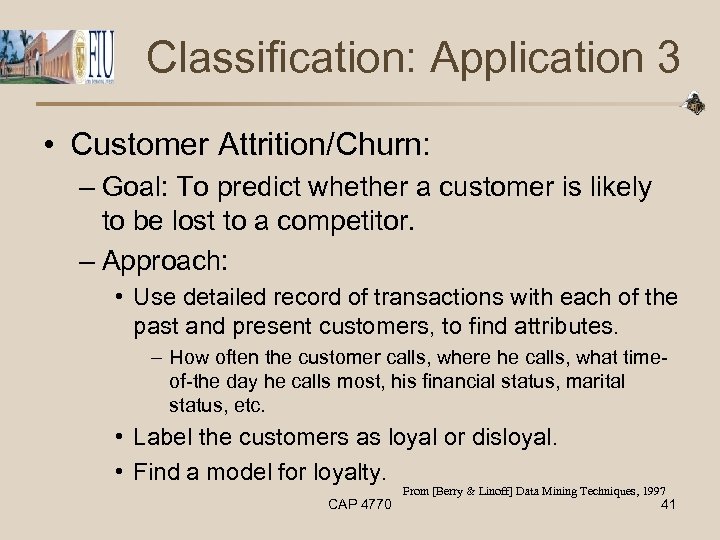 FIU

Classification: Application 3

• Customer Attrition/Churn:

– Goal: To predict whether a customer is likely to be lost to a competitor.

– Approach:

• Use detailed record of transactions with each of the past and present customers, to find attributes.

– How often the customer calls, where he calls, what time-of-the day he calls most, his financial status, marital status, etc.

• Label the customers as loyal or disloyal.

• Find a model for loyalty.

From [Berry & Linoff] Data Mining Techniques, 1997

CAP 4770

41